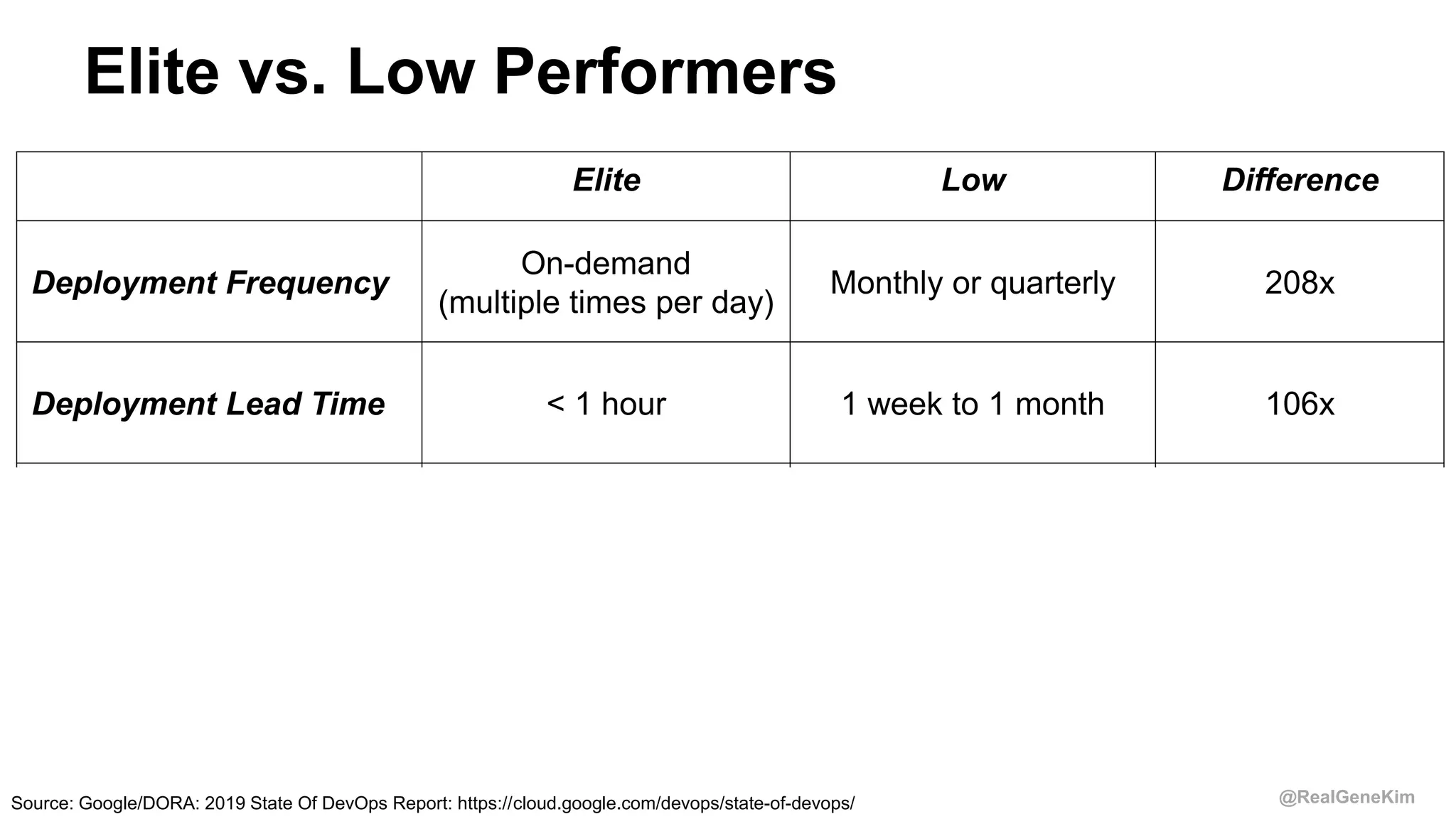 Elite vs. Low Performers

| | Elite | Low | Difference |
|---|---|---|---|
| Deployment Frequency | On-demand (multiple times per day) | Monthly or quarterly | 208x |
| Deployment Lead Time | < 1 hour | 1 week to 1 month | 106x |

Source: Google/DORA: 2019 State Of DevOps Report: https://cloud.google.com/devops/state-of-devops/

@RealGeneKim